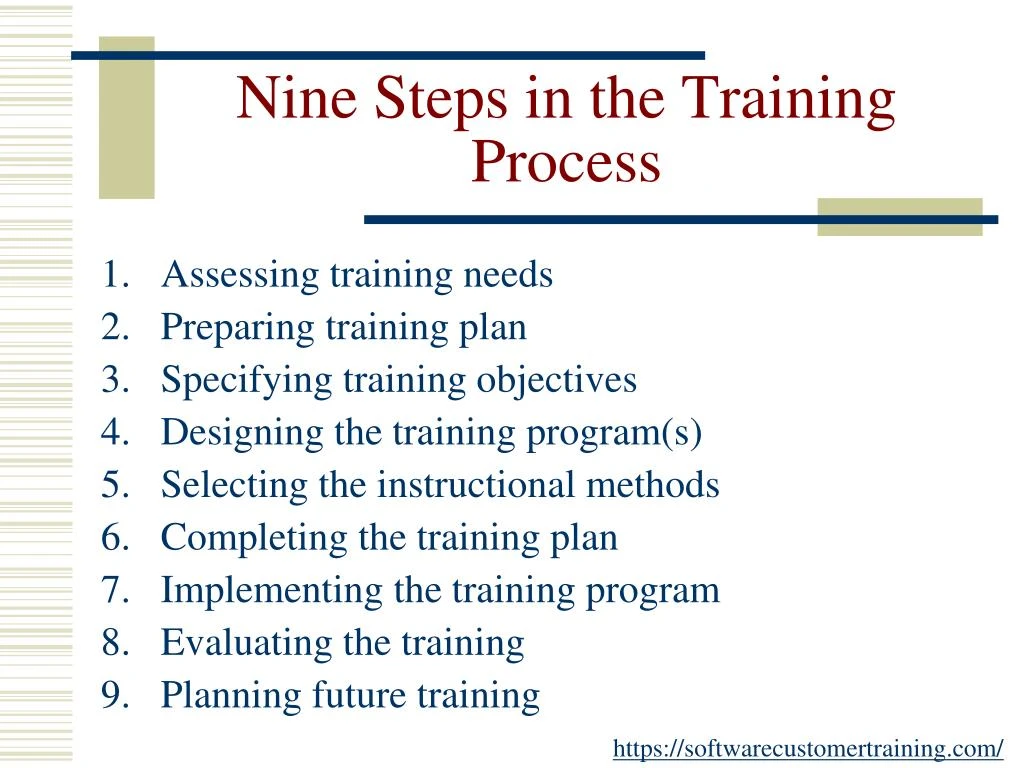 Nine Steps in the Training Process

1. Assessing training needs
2. Preparing training plan
3. Specifying training objectives
4. Designing the training program(s)
5. Selecting the instructional methods
6. Completing the training plan
7. Implementing the training program
8. Evaluating the training
9. Planning future training

https://softwarecustomertraining.com/